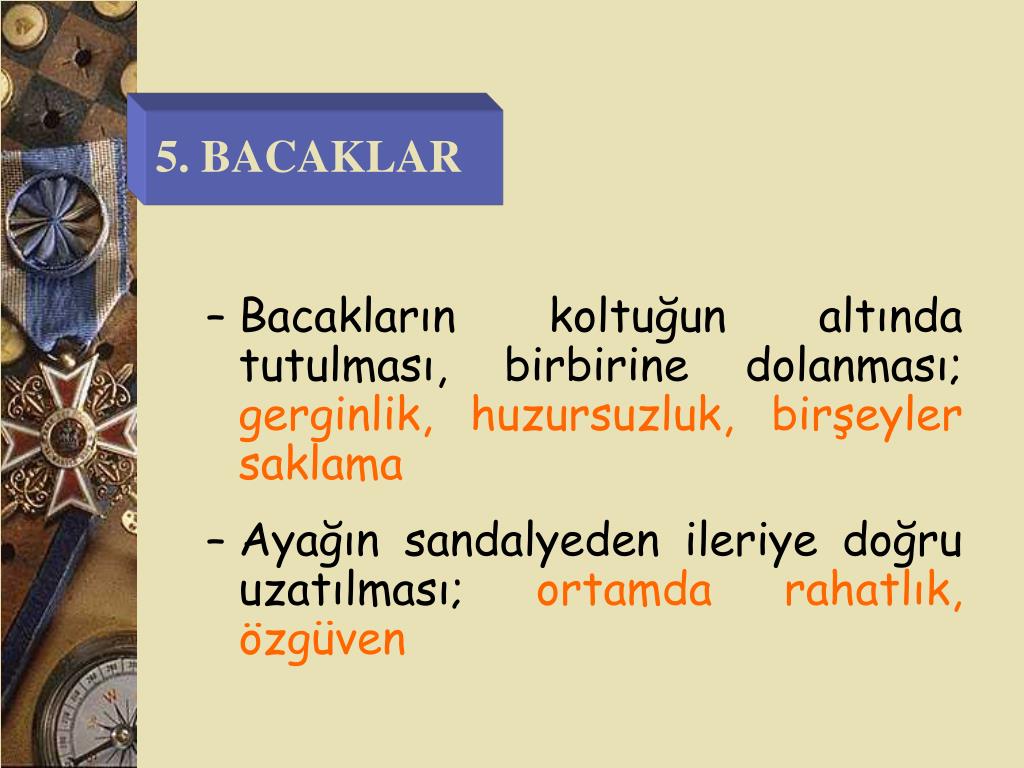 5. BACAKLAR

– Bacakların koltuğun altında tutulması, birbirine dolanması; gerginlik, huzursuzluk, birşeyler saklama

– Ayağın sandalyeden ileriye doğru uzatılması; ortamda rahatlık, özgüven